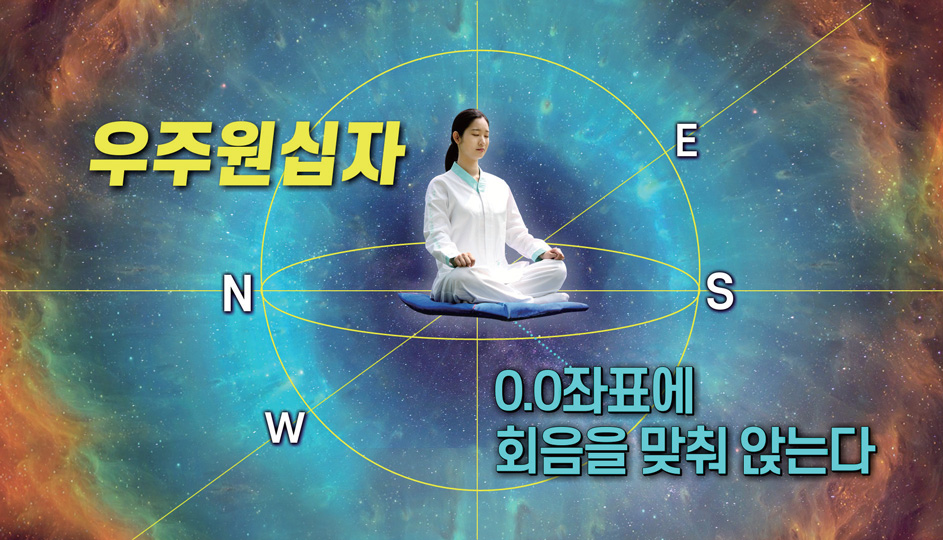 우주원십자

E

N

S

W

0.0좌표에
회음을 맞춰 앉는다